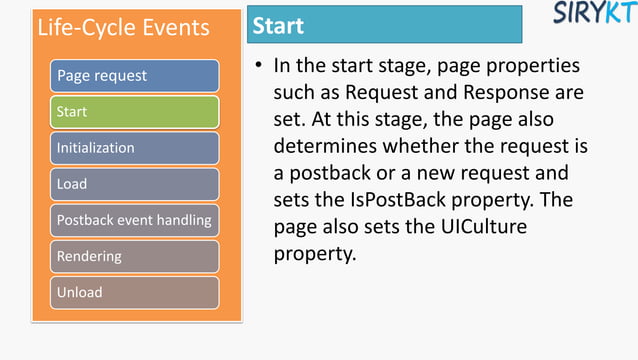 Life-Cycle Events

Page request

Start

Initialization

Load

Postback event handling

Rendering

Unload

Start

SIRYKT

• In the start stage, page properties such as Request and Response are set. At this stage, the page also determines whether the request is a postback or a new request and sets the IsPostBack property. The page also sets the UICulture property.